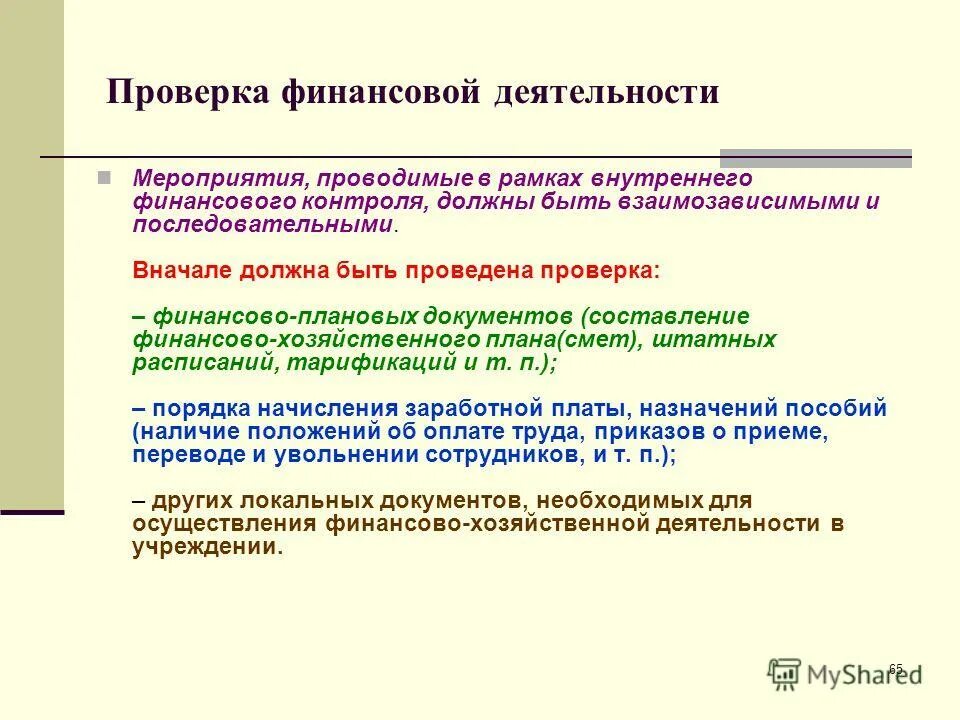 Проверка финансовой деятельности

Мероприятия, проводимые в рамках внутреннего финансового контроля, должны быть взаимозависимыми и последовательными.

Вначале должна быть проведена проверка:

– финансово-плановых документов (составление финансово-хозяйственного плана(смет), штатных расписаний, тарификаций и т. п.);

– порядка начисления заработной платы, назначений пособий (наличие положений об оплате труда, приказов о приеме, переводе и увольнении сотрудников, и т. п.);

– других локальных документов, необходимых для осуществления финансово-хозяйственной деятельности в учреждении.

65

MyShared